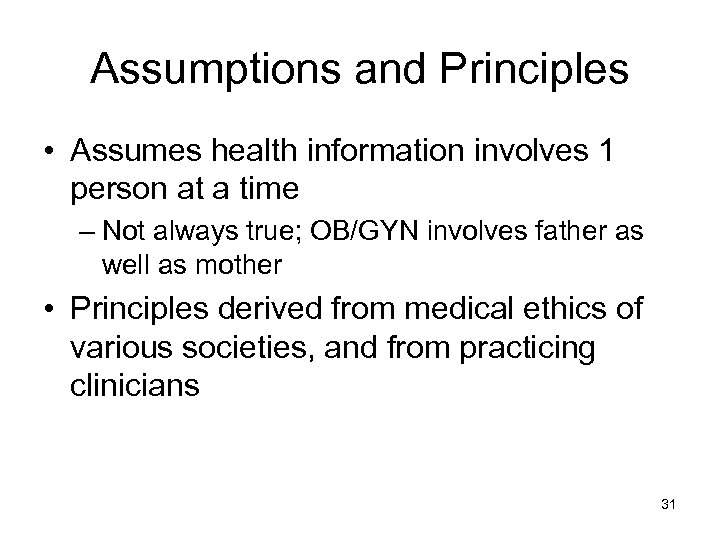 Assumptions and Principles

• Assumes health information involves 1 person at a time

– Not always true; OB/GYN involves father as well as mother

• Principles derived from medical ethics of various societies, and from practicing clinicians

31